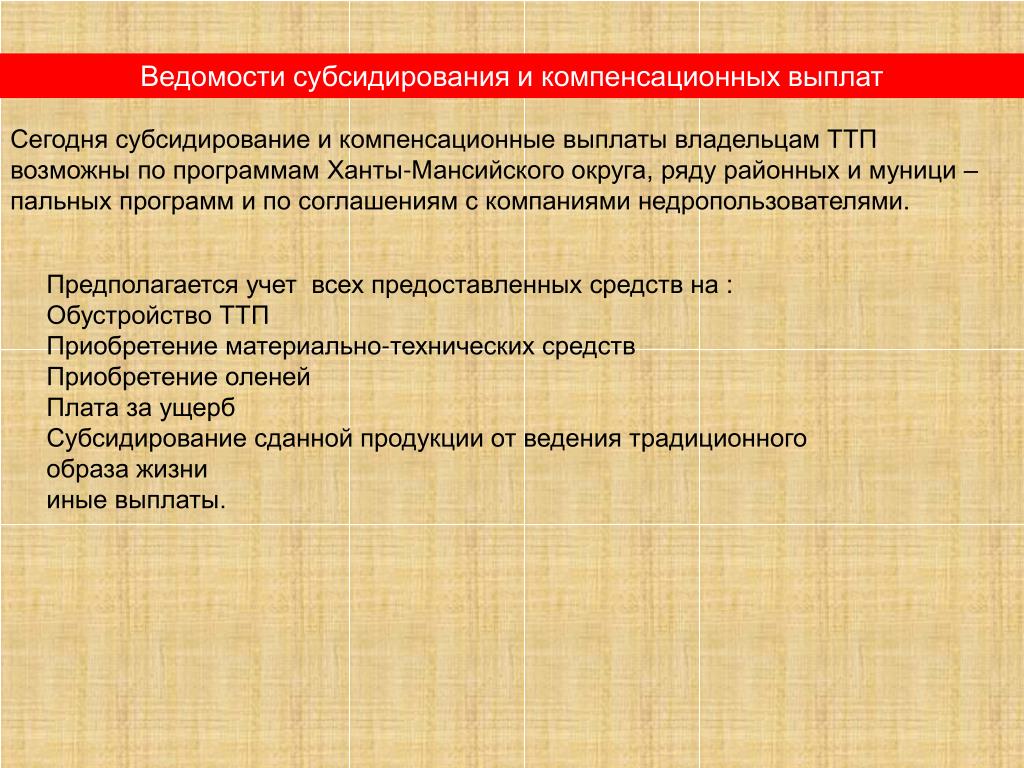 Ведомости субсидирования и компенсационных выплат

Сегодня субсидирование и компенсационные выплаты владельцам ТТП возможны по программам Ханты-Мансийского округа, ряду районных и муници – пальных программ и по соглашениям с компаниями недропользователями.

Предполагается учет всех предоставленных средств на :
Обустройство ТТП
Приобретение материально-технических средств
Приобретение оленей
Плата за ущерб
Субсидирование сданной продукции от ведения традиционного образа жизни
иные выплаты.